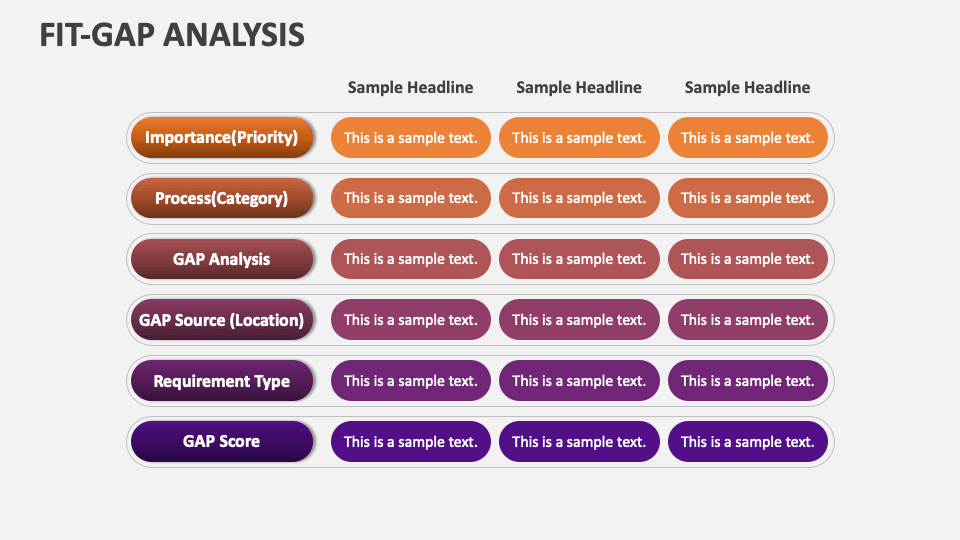 FIT-GAP ANALYSIS

| | Sample Headline | Sample Headline | Sample Headline |
|---|---|---|---|
| Importance(Priority) | This is a sample text. | This is a sample text. | This is a sample text. |
| Process(Category) | This is a sample text. | This is a sample text. | This is a sample text. |
| GAP Analysis | This is a sample text. | This is a sample text. | This is a sample text. |
| GAP Source (Location) | This is a sample text. | This is a sample text. | This is a sample text. |
| Requirement Type | This is a sample text. | This is a sample text. | This is a sample text. |
| GAP Score | This is a sample text. | This is a sample text. | This is a sample text. |